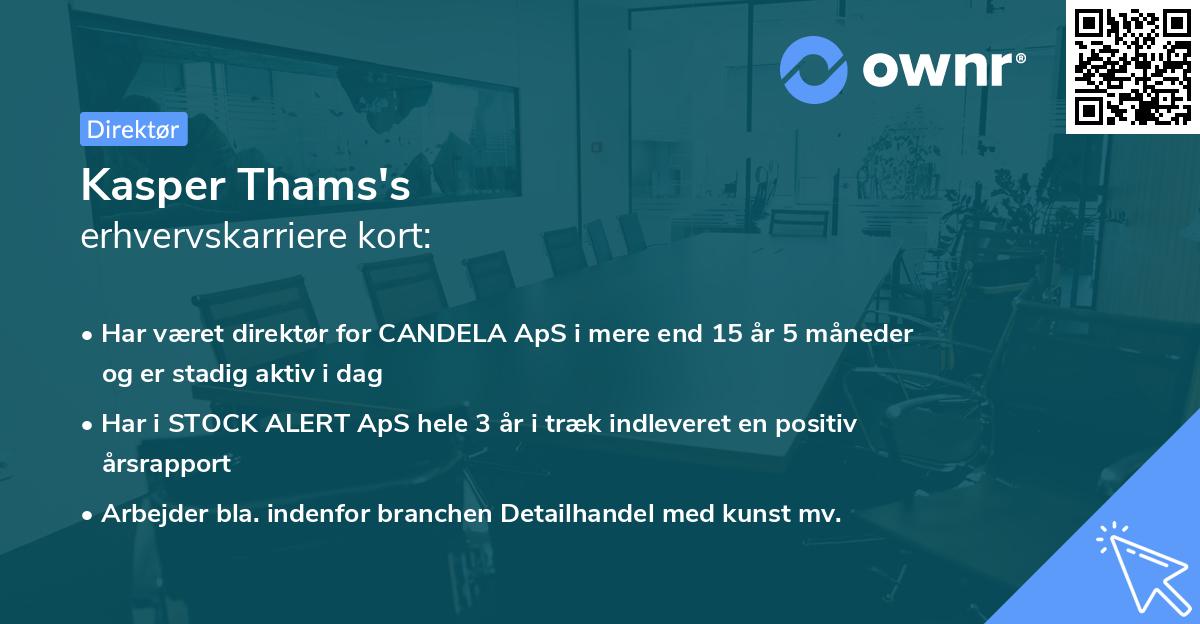 ownr®

Direktør

Kasper Thams's
erhvervskarriere kort:

• Har været direktør for CANDELA ApS i mere end 15 år 5 måneder og er stadig aktiv i dag
• Har i STOCK ALERT ApS hele 3 år i træk indleveret en positiv årsrapport
• Arbejder bla. indenfor branchen Detailhandel med kunst mv.